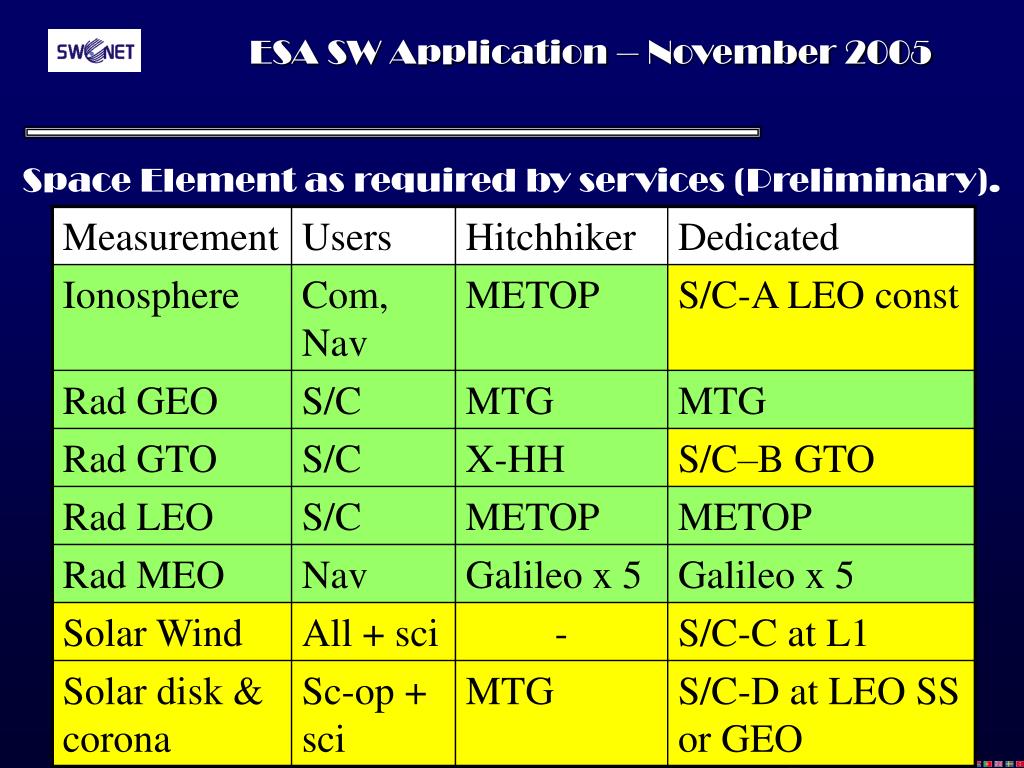 SWENET

ESA SW Application – November 2005

Space Element as required by services (Preliminary).

| Measurement | Users | Hitchhiker | Dedicated |
|---|---|---|---|
| Ionosphere | Com, Nav | METOP | S/C-A LEO const |
| Rad GEO | S/C | MTG | MTG |
| Rad GTO | S/C | X-HH | S/C–B GTO |
| Rad LEO | S/C | METOP | METOP |
| Rad MEO | Nav | Galileo x 5 | Galileo x 5 |
| Solar Wind | All + sci | - | S/C-C at L1 |
| Solar disk & corona | Sc-op + sci | MTG | S/C-D at LEO SS or GEO |